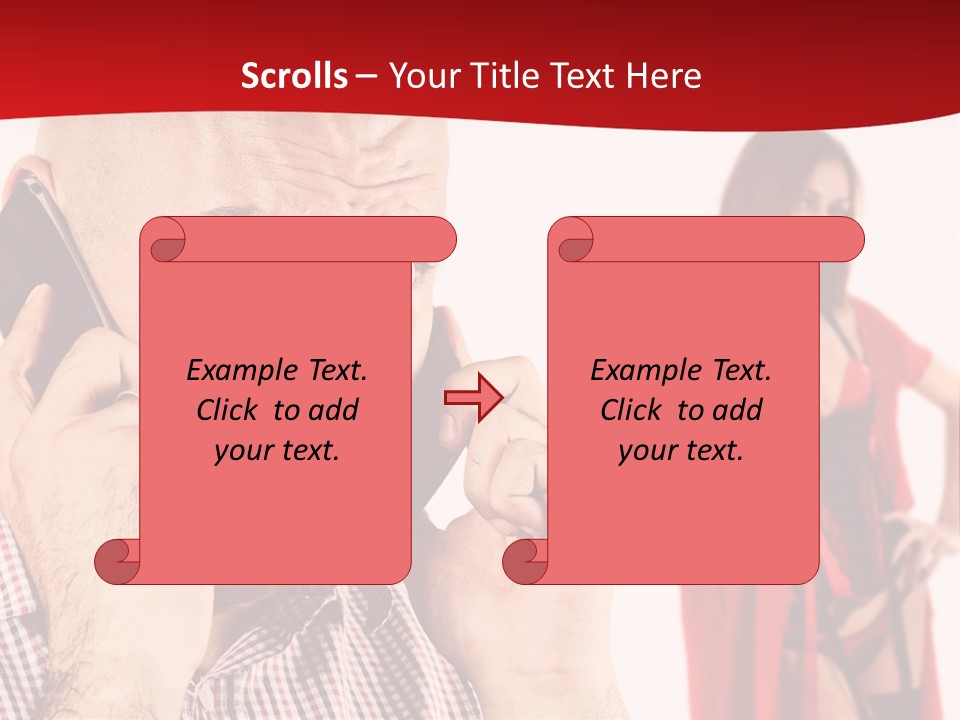 Scrolls – Your Title Text Here

Example Text. Click to add your text.

Example Text. Click to add your text.